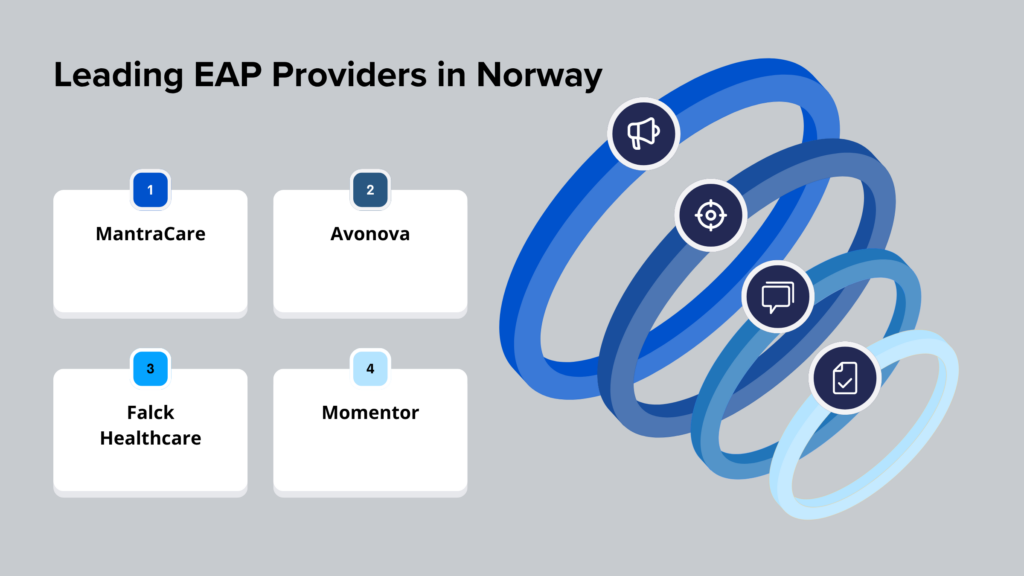 Leading EAP Providers in Norway

1
MantraCare

2
Avonova

3
Falck Healthcare

4
Momentor